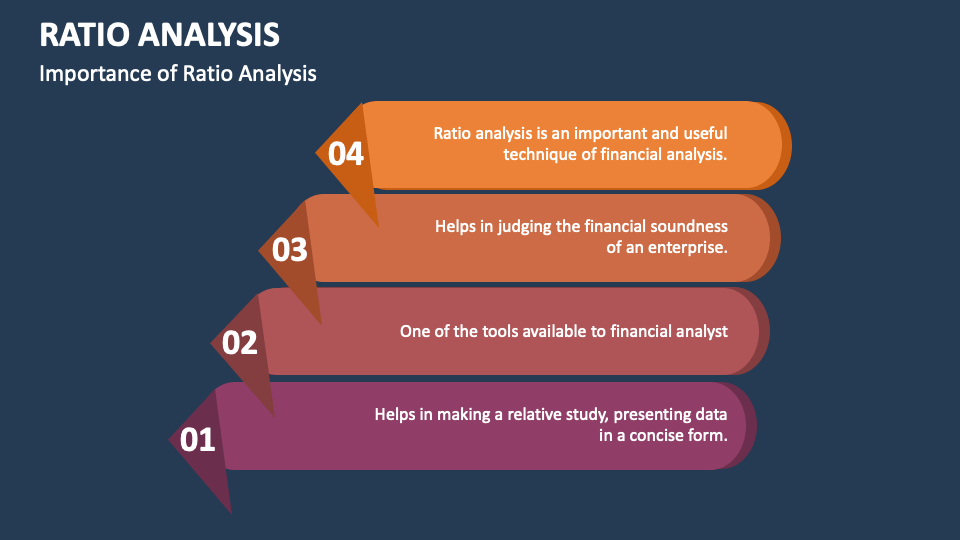 RATIO ANALYSIS

Importance of Ratio Analysis

04 Ratio analysis is an important and useful technique of financial analysis.

03 Helps in judging the financial soundness of an enterprise.

02 One of the tools available to financial analyst

01 Helps in making a relative study, presenting data in a concise form.